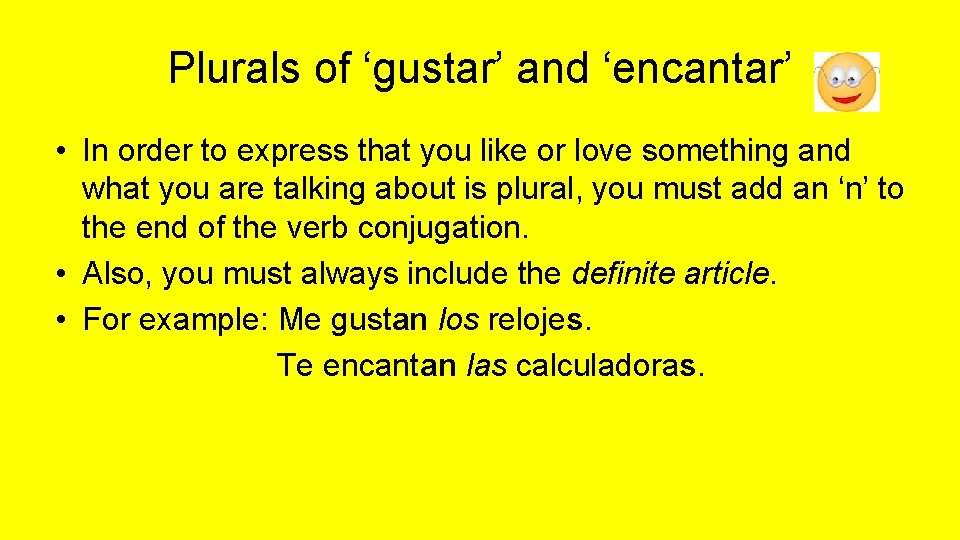 Plurals of ‘gustar’ and ‘encantar’

• In order to express that you like or love something and what you are talking about is plural, you must add an ‘n’ to the end of the verb conjugation.
• Also, you must always include the definite article.
• For example: Me gustan los relojes.
Te encantan las calculadoras.